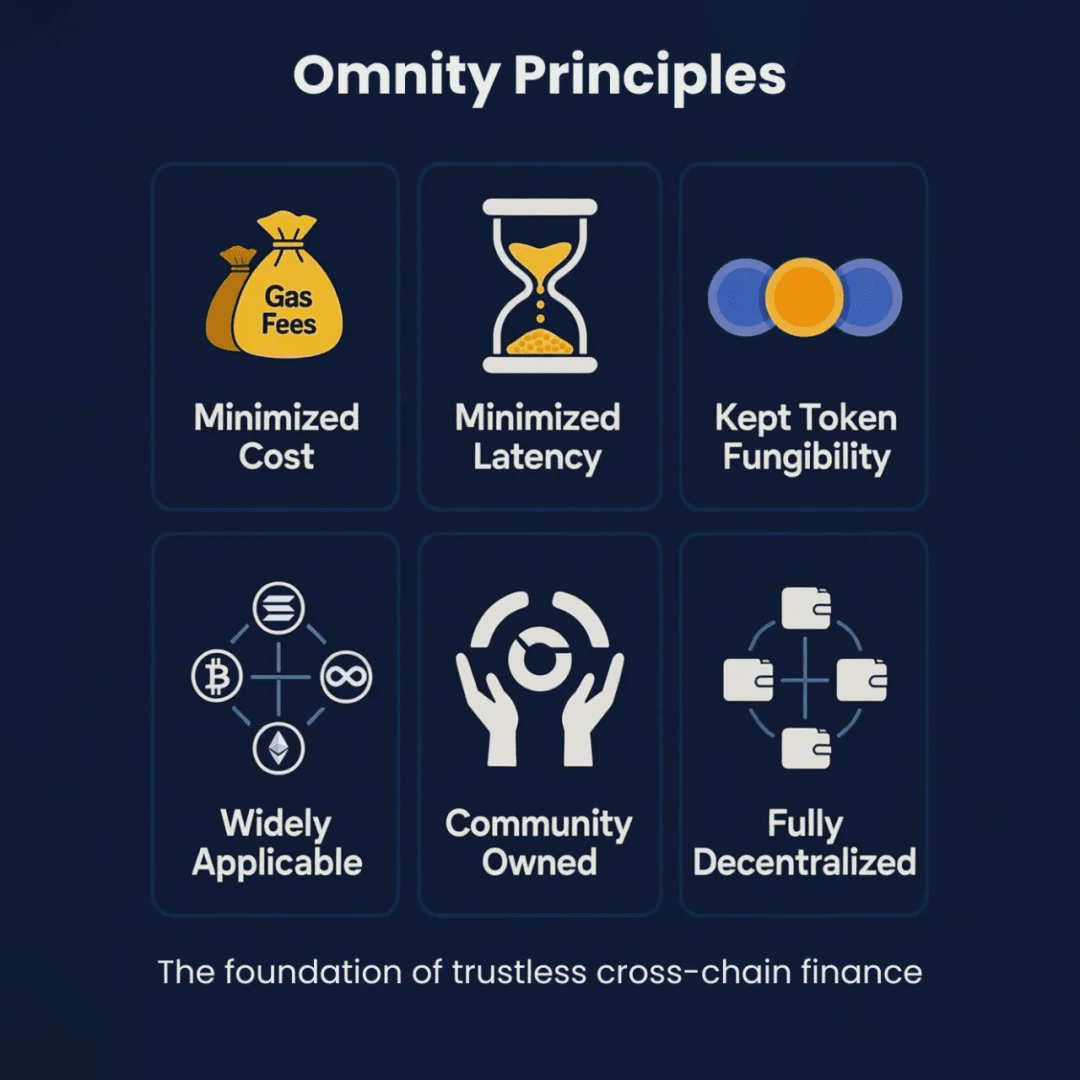 Omnity Principles

Gas Fees

Minimized Cost

Minimized Latency

Kept Token Fungibility

Widely Applicable

Community Owned

Fully Decentralized

The foundation of trustless cross-chain finance